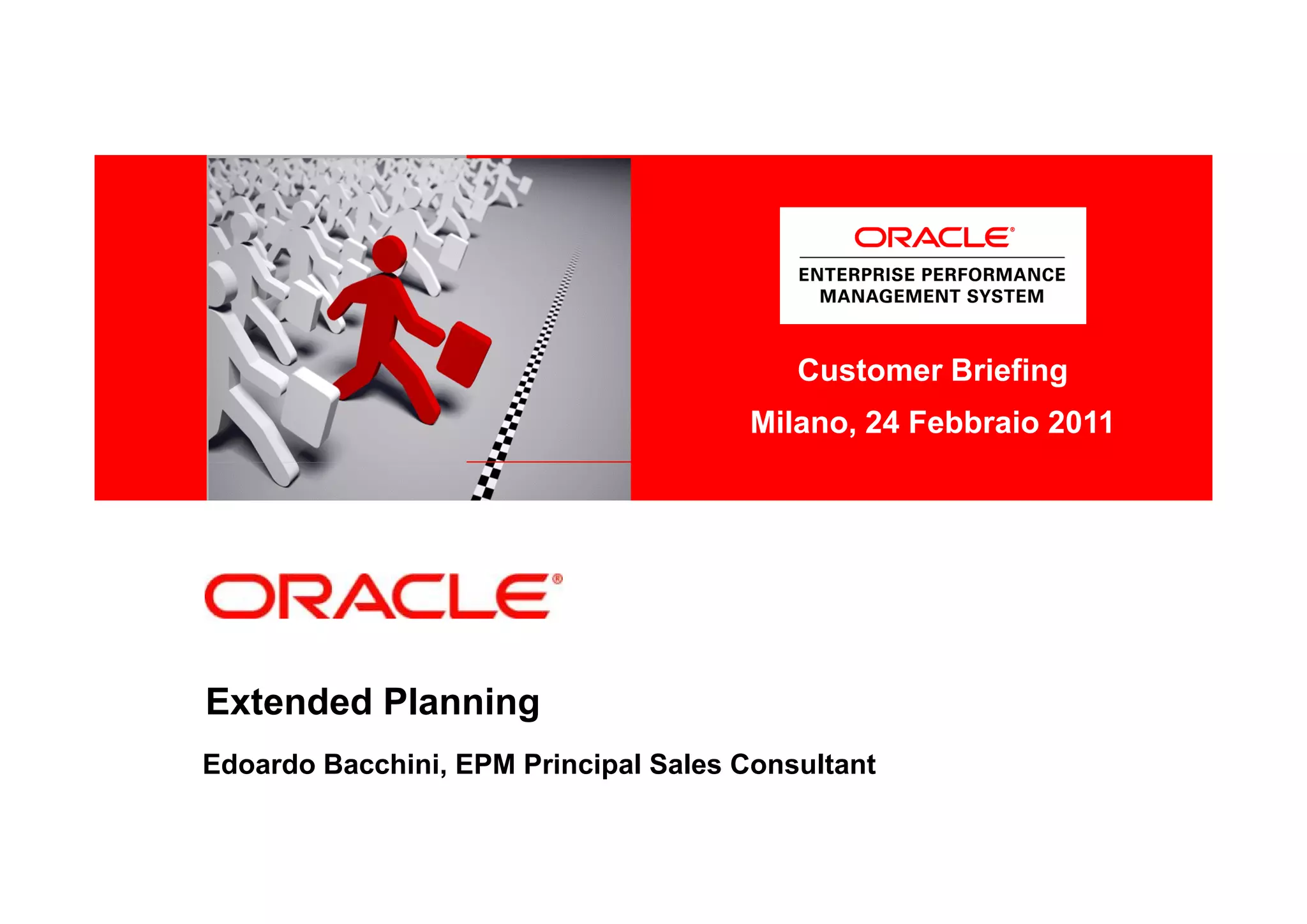 ORACLE®
ENTERPRISE PERFORMANCE MANAGEMENT SYSTEM

Customer Briefing

Milano, 24 Febbraio 2011

ORACLE®

Extended Planning

Edoardo Bacchini, EPM Principal Sales Consultant